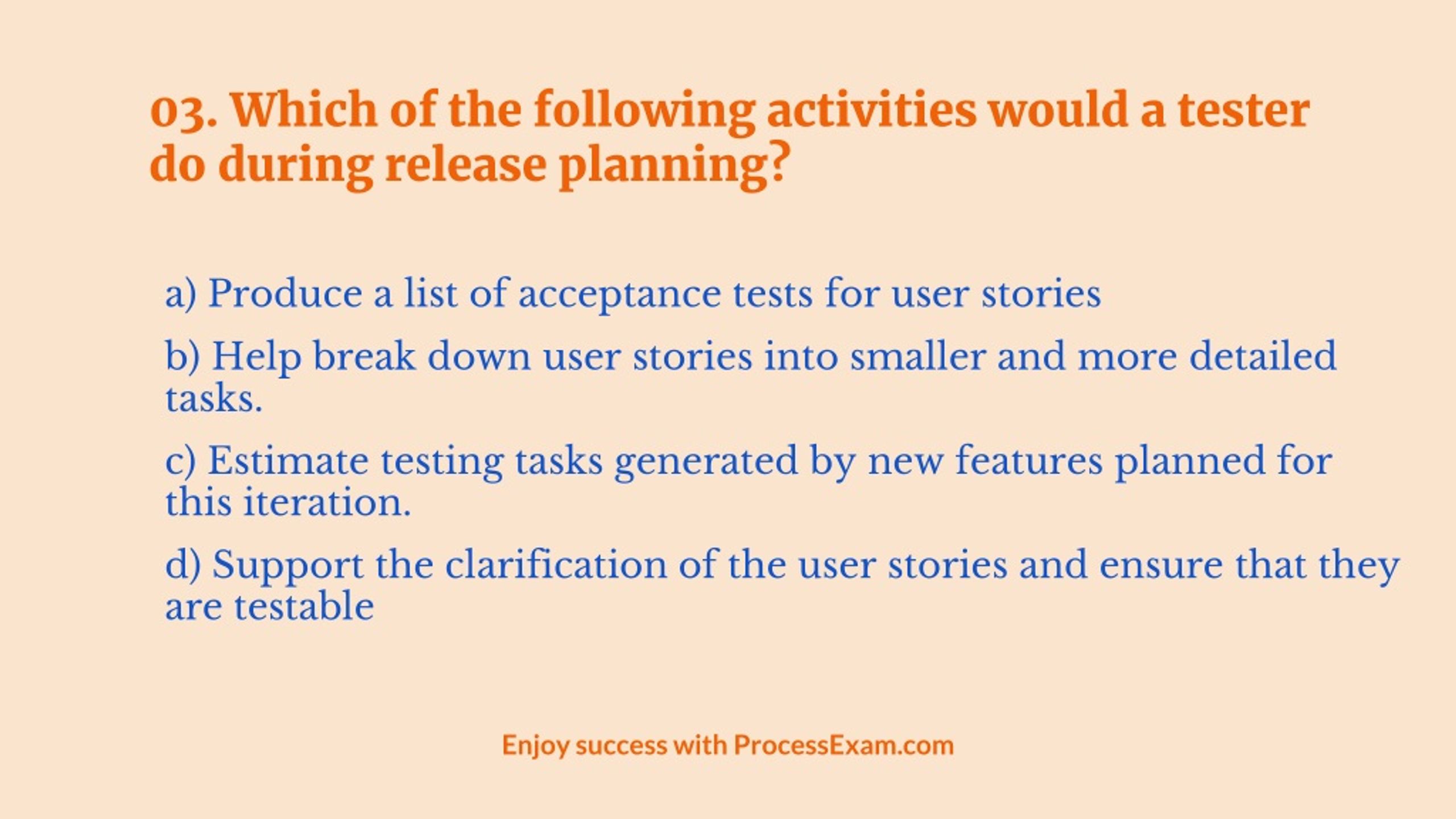 03. Which of the following activities would a tester do during release planning?

a) Produce a list of acceptance tests for user stories

b) Help break down user stories into smaller and more detailed tasks.

c) Estimate testing tasks generated by new features planned for this iteration.

d) Support the clarification of the user stories and ensure that they are testable

Enjoy success with ProcessExam.com